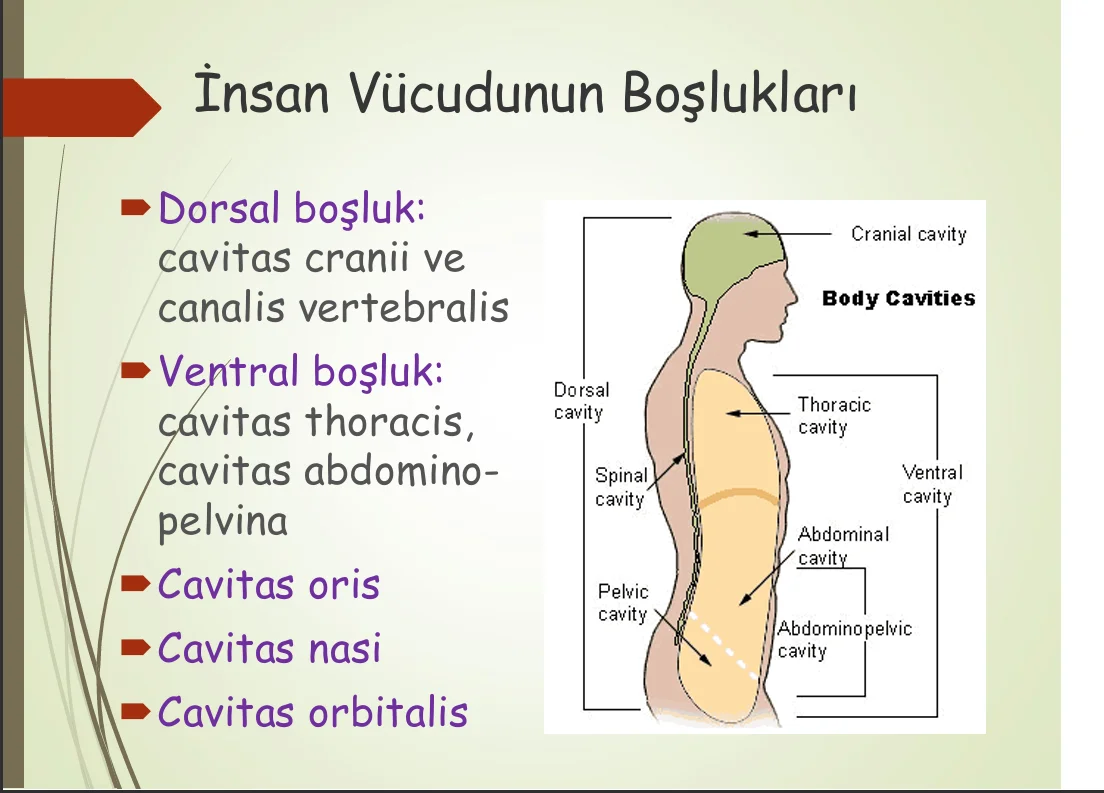 İnsan Vücudunun Boşlukları

Dorsal boşluk: cavitas cranii ve canalis vertebralis

Ventral boşluk: cavitas thoracis, cavitas abdomino-pelvina

Cavitas oris

Cavitas nasi

Cavitas orbitalis

Cranial cavity

Body Cavities

Dorsal cavity

Thoracic cavity

Spinal cavity

Ventral cavity

Abdominal cavity

Pelvic cavity

Abdominopelvic cavity